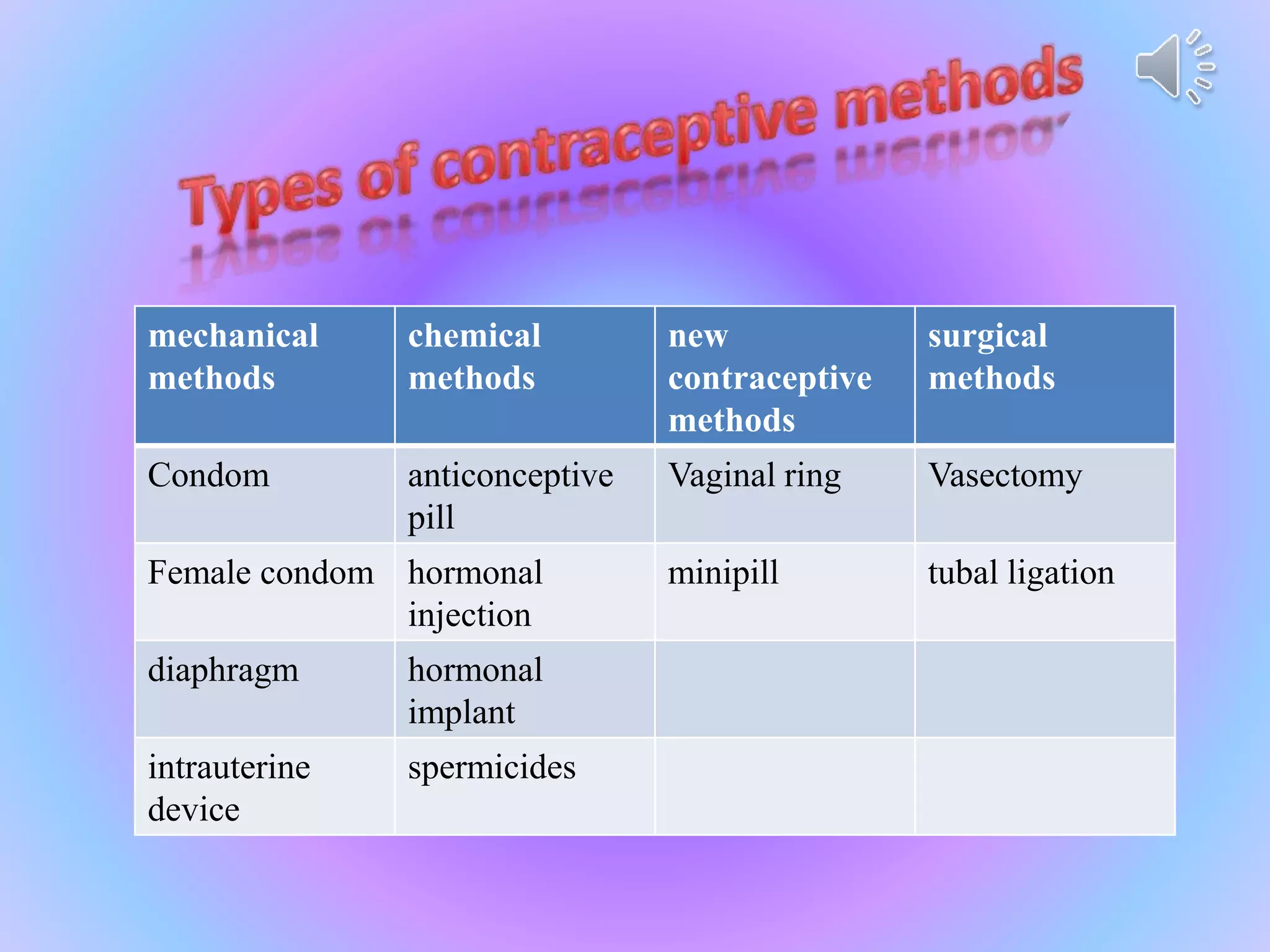 Types of contraceptive methods

| mechanical methods | chemical methods | new contraceptive methods | surgical methods |
|---|---|---|---|
| Condom | anticonceptive pill | Vaginal ring | Vasectomy |
| Female condom | hormonal injection | minipill | tubal ligation |
| diaphragm | hormonal implant | | |
| intrauterine device | spermicides | | |